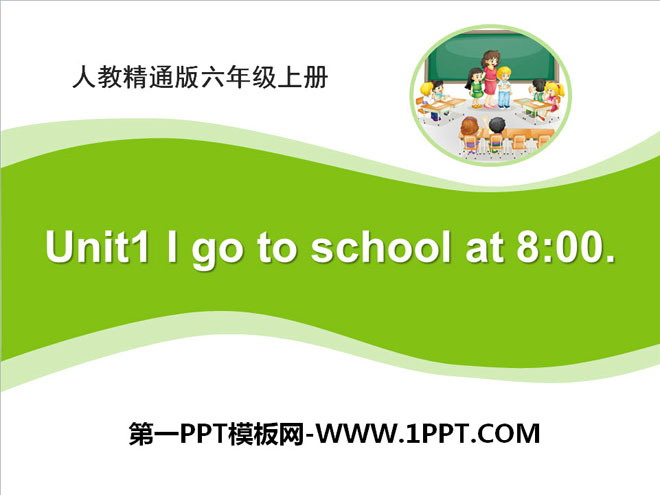 人教精通版六年级上册

Unit1 I go to school at 8:00.

第一PPT模板网-WWW.1PPT.COM